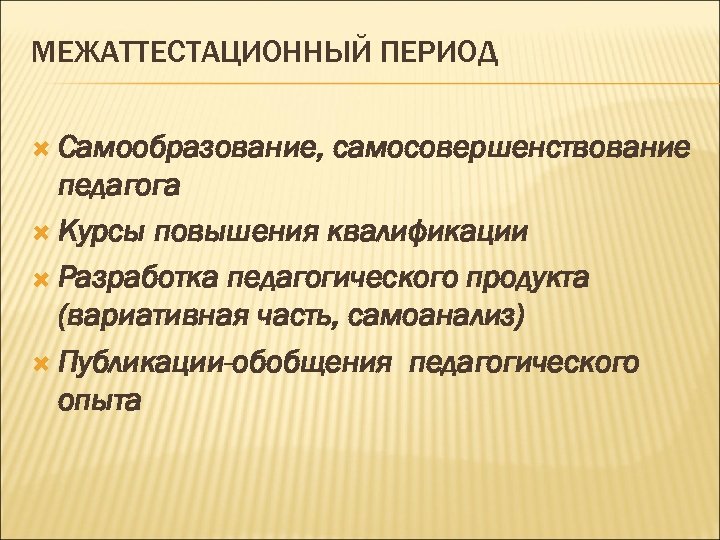 МЕЖАТТЕСТАЦИОННЫЙ ПЕРИОД

Самообразование, самосовершенствование педагога

Курсы повышения квалификации

Разработка педагогического продукта (вариативная часть, самоанализ)

Публикации-обобщения педагогического опыта